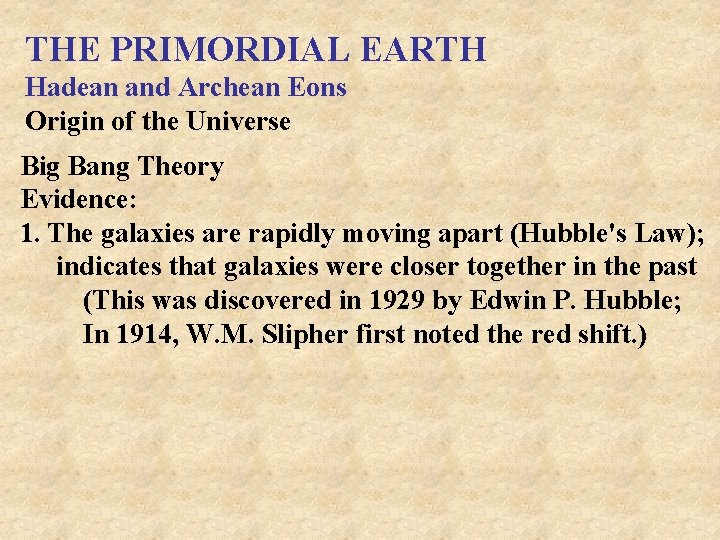 THE PRIMORDIAL EARTH
Hadean and Archean Eons
Origin of the Universe

Big Bang Theory
Evidence:
1. The galaxies are rapidly moving apart (Hubble's Law); indicates that galaxies were closer together in the past (This was discovered in 1929 by Edwin P. Hubble; In 1914, W.M. Slipher first noted the red shift.)